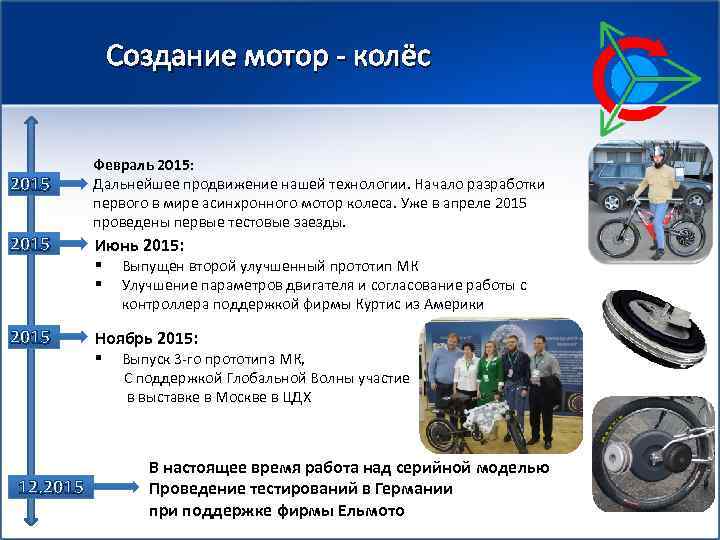 Создание мотор - колёс

2015

Февраль 2015:
Дальнейшее продвижение нашей технологии. Начало разработки первого в мире асинхронного мотор колеса. Уже в апреле 2015 проведены первые тестовые заезды.

2015

Июнь 2015:
▪ Выпущен второй улучшенный прототип МК
▪ Улучшение параметров двигателя и согласование работы с контроллера поддержкой фирмы Куртис из Америки

2015

Ноябрь 2015:
▪ Выпуск 3-го прототипа МК,
С поддержкой Глобальной Волны участие в выставке в Москве в ЦДХ

12.2015

В настоящее время работа над серийной моделью
Проведение тестирований в Германии
при поддержке фирмы Ельмото